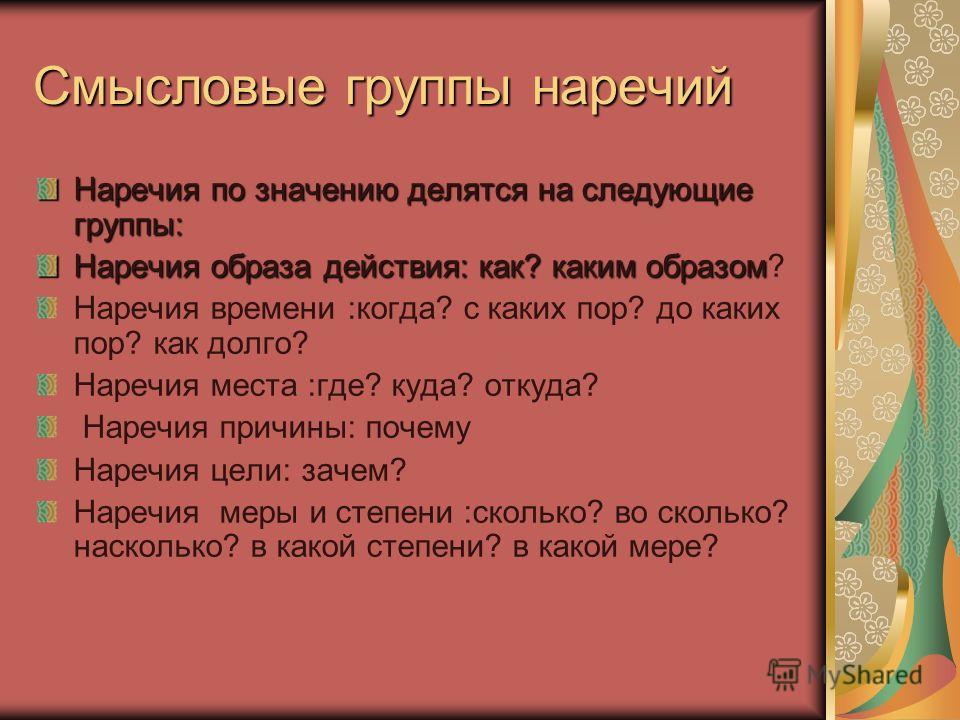 Смысловые группы наречий

Наречия по значению делятся на следующие группы:

Наречия образа действия: как? каким образом?

Наречия времени :когда? с каких пор? до каких пор? как долго?

Наречия места :где? куда? откуда?

Наречия причины: почему

Наречия цели: зачем?

Наречия меры и степени :сколько? во сколько? насколько? в какой степени? в какой мере?

MyShared